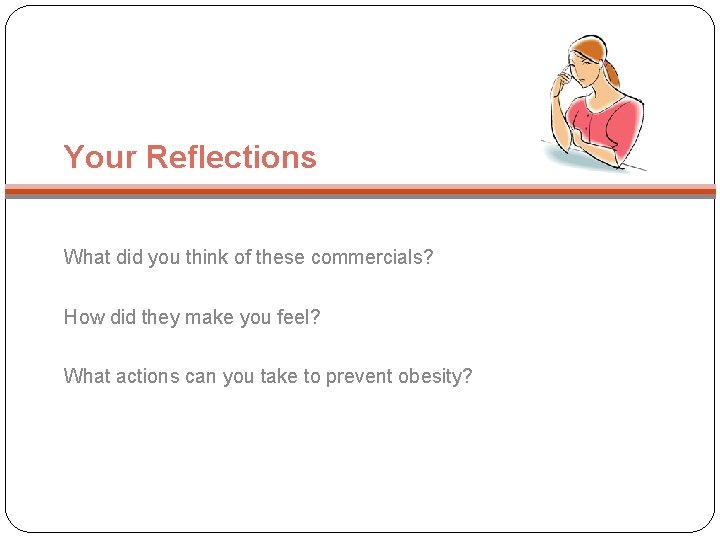 Your Reflections

What did you think of these commercials?

How did they make you feel?

What actions can you take to prevent obesity?